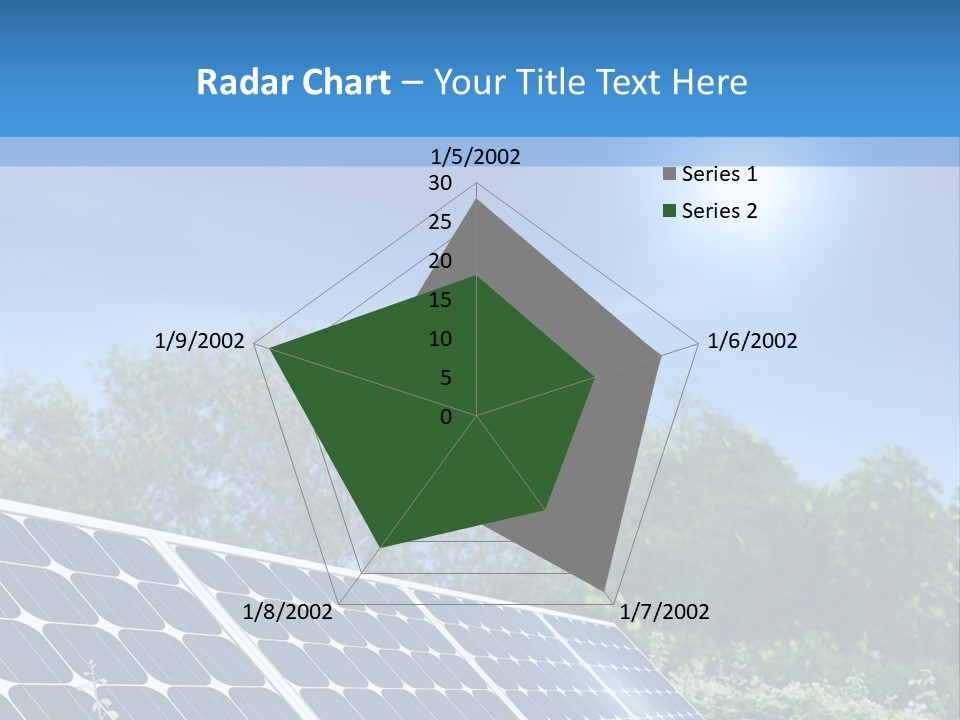 Radar Chart – Your Title Text Here

1/5/2002
30
25
20
15
10
5
0
1/6/2002
1/7/2002
1/8/2002
1/9/2002

Series 1
Series 2